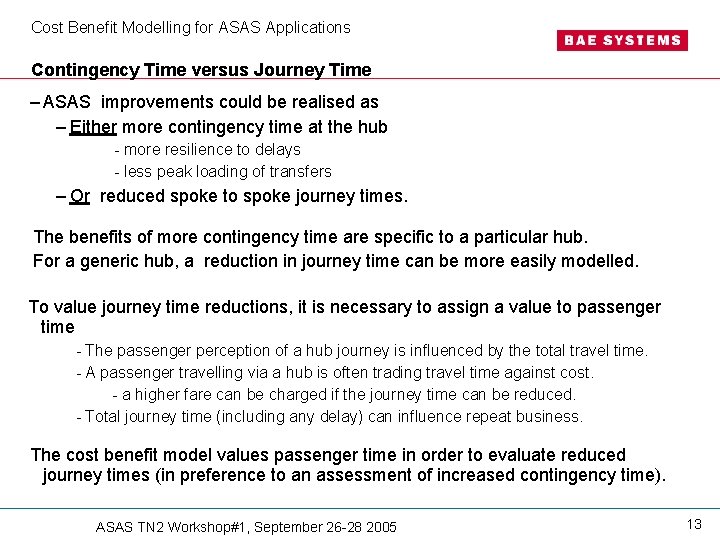 Cost Benefit Modelling for ASAS Applications

BAE SYSTEMS

Contingency Time versus Journey Time

– ASAS improvements could be realised as

– Either more contingency time at the hub

- more resilience to delays

- less peak loading of transfers

– Or reduced spoke to spoke journey times.

The benefits of more contingency time are specific to a particular hub.
For a generic hub, a reduction in journey time can be more easily modelled.

To value journey time reductions, it is necessary to assign a value to passenger time

- The passenger perception of a hub journey is influenced by the total travel time.

- A passenger travelling via a hub is often trading travel time against cost.

- a higher fare can be charged if the journey time can be reduced.

- Total journey time (including any delay) can influence repeat business.

The cost benefit model values passenger time in order to evaluate reduced journey times (in preference to an assessment of increased contingency time).

ASAS TN2 Workshop#1, September 26-28 2005

13